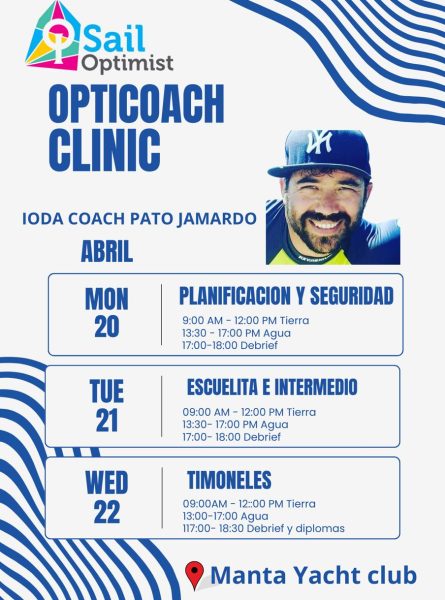 Sail Optimist

OPTICOACH CLINIC

IODA COACH PATO JAMARDO

ABRIL

MON 20

PLANIFICACION Y SEGURIDAD

9:00 AM - 12:00 PM Tierra
13:30 - 17:00 PM Agua
17:00-18:00 Debrief

TUE 21

ESCUELITA E INTERMEDIO

09:00 AM - 12:00 PM Tierra
13:30- 17:00 PM Agua
17:00- 18:00 Debrief

WED 22

TIMONELES

09:00AM - 12::00 PM Tierra
13:00-17:00 Agua
117:00- 18:30 Debrief y diplomas

Manta Yacht club